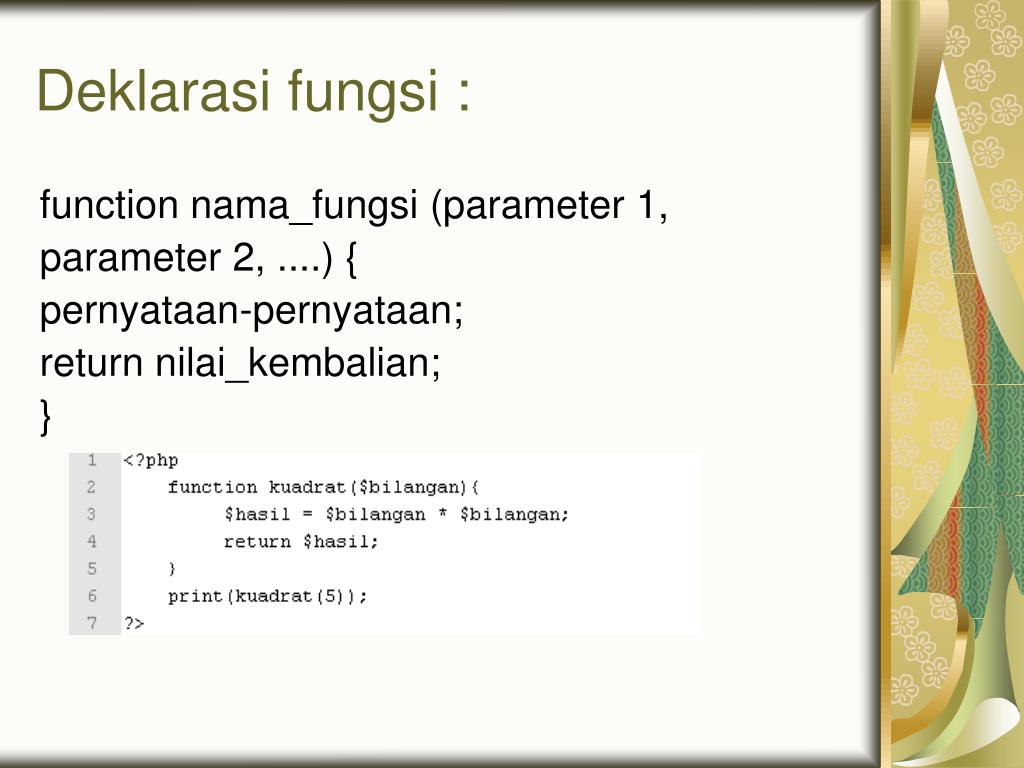 Deklarasi fungsi :

function nama_fungsi (parameter 1, parameter 2, ....) {
pernyataan-pernyataan;
return nilai_kembalian;
}

1 <?php
2 function kuadrat($bilangan){
3 $hasil = $bilangan * $bilangan;
4 return $hasil;
5 }
6 print(kuadrat(5));
7 ?>